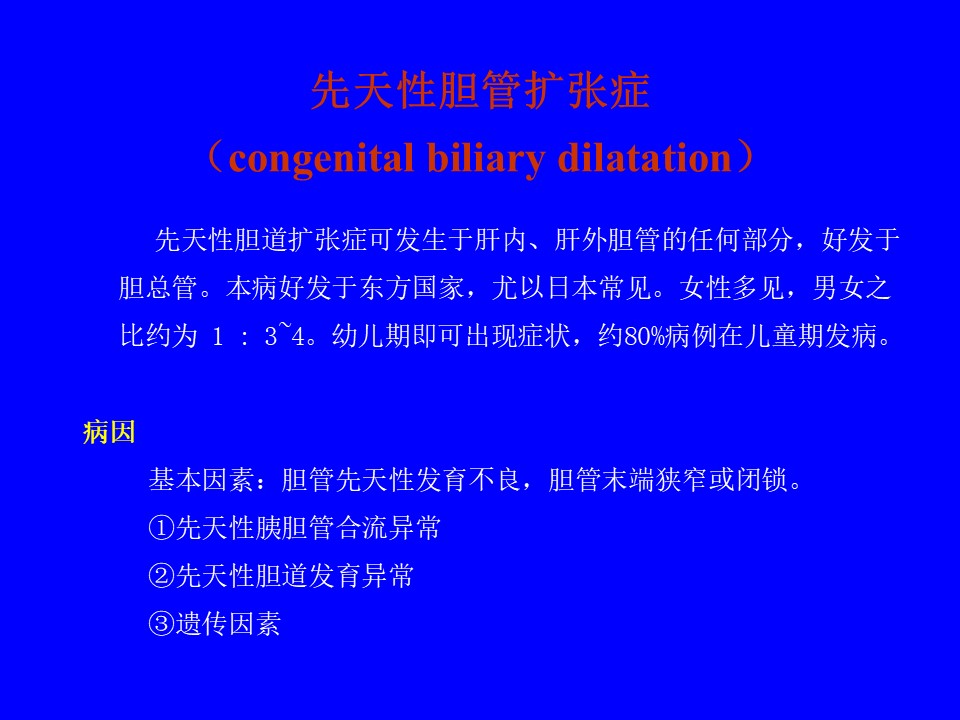 先天性胆管扩张症

（congenital biliary dilatation）

先天性胆道扩张症可发生于肝内、肝外胆管的任何部分，好发于胆总管。本病好发于东方国家，尤以日本常见。女性多见，男女之比约为 1 : 3~4。幼儿期即可出现症状，约80%病例在儿童期发病。

病因

基本因素：胆管先天性发育不良，胆管末端狭窄或闭锁。

①先天性胰胆管合流异常

②先天性胆道发育异常

③遗传因素